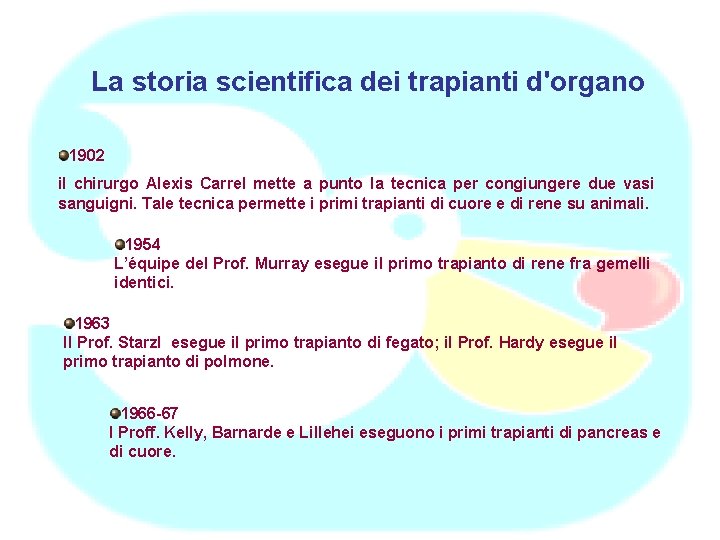 La storia scientifica dei trapianti d'organo

1902

il chirurgo Alexis Carrel mette a punto la tecnica per congiungere due vasi sanguigni. Tale tecnica permette i primi trapianti di cuore e di rene su animali.

1954
L'équipe del Prof. Murray esegue il primo trapianto di rene fra gemelli identici.

1963
Il Prof. Starzl esegue il primo trapianto di fegato; il Prof. Hardy esegue il primo trapianto di polmone.

1966-67
I Proff. Kelly, Barnarde e Lillehei eseguono i primi trapianti di pancreas e di cuore.